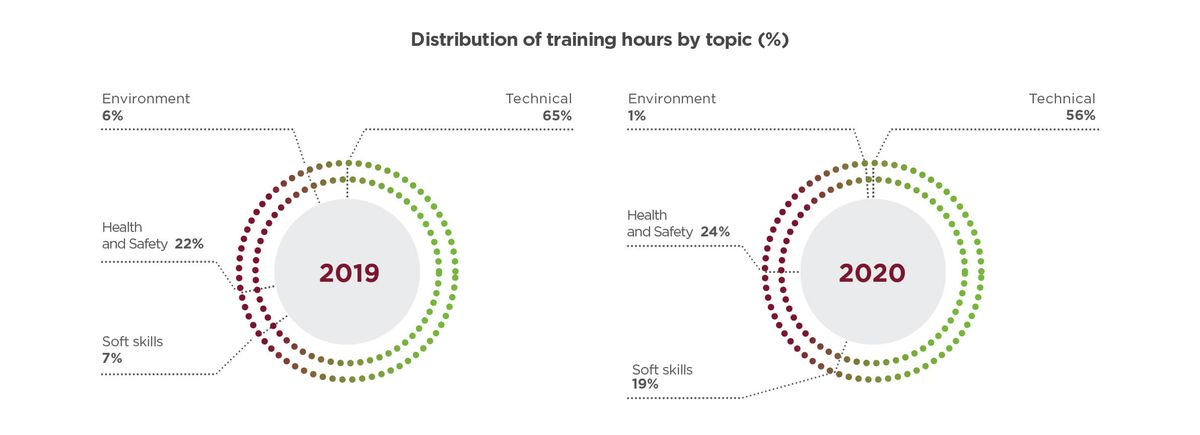 Distribution of training hours by topic (%)

Environment
6%

Technical
65%

Health and Safety 22%

2019

Soft skills
7%

Environment
1%

Technical
56%

Health and Safety 24%

2020

Soft skills
19%